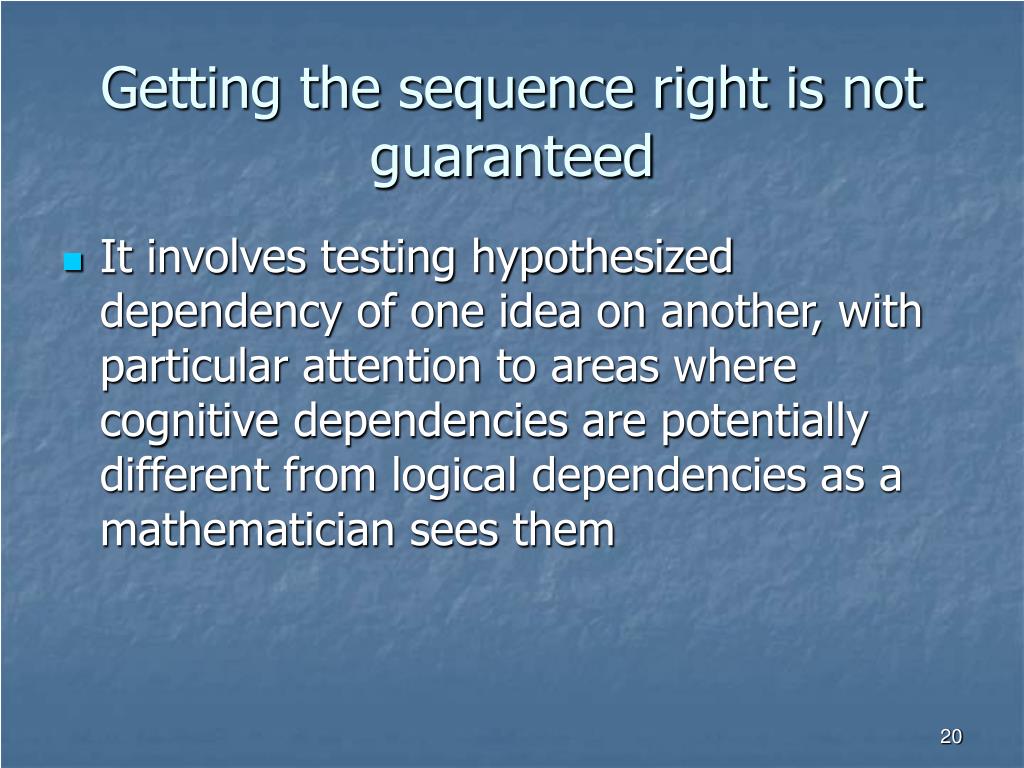 Getting the sequence right is not guaranteed

It involves testing hypothesized dependency of one idea on another, with particular attention to areas where cognitive dependencies are potentially different from logical dependencies as a mathematician sees them

20